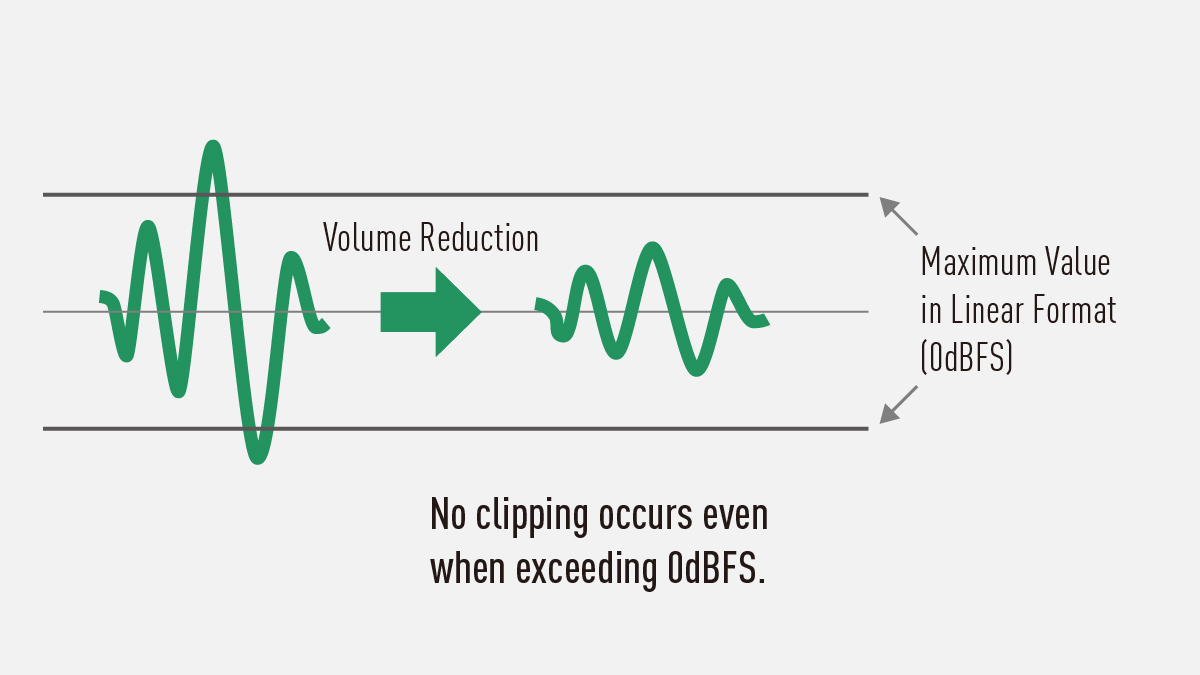 Volume Reduction

Maximum Value in Linear Format (0dBFS)

No clipping occurs even when exceeding 0dBFS.